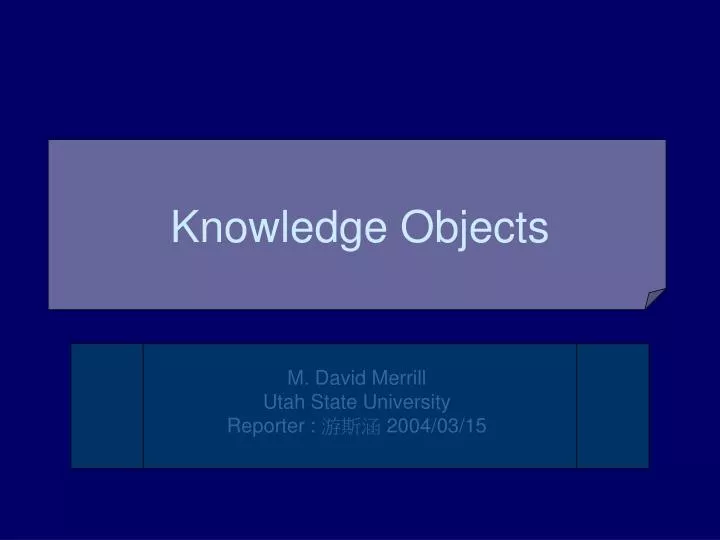 Knowledge Objects

M. David Merrill
Utah State University
Reporter : 游斯涵 2004/03/15